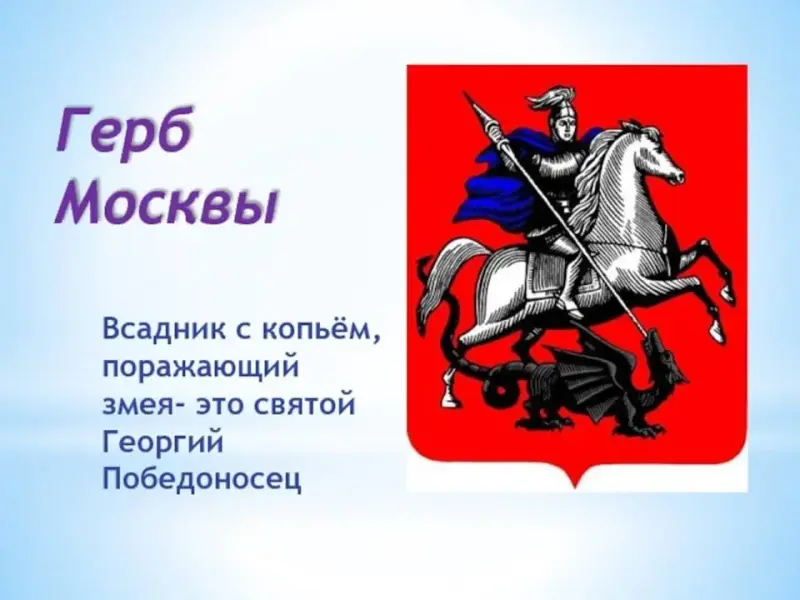 Герб Москвы

Всадник с копьём, поражающий змея- это святой Георгий Победоносец